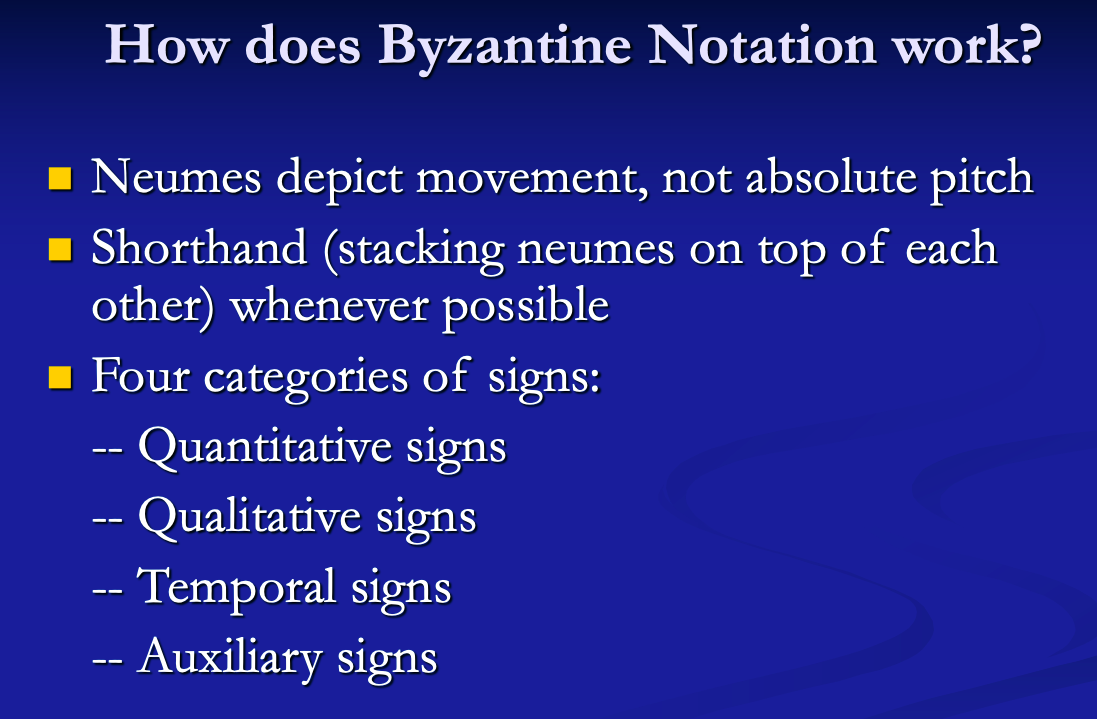 How does Byzantine Notation work?

Neumes depict movement, not absolute pitch

Shorthand (stacking neumes on top of each other) whenever possible

Four categories of signs:

-- Quantitative signs

-- Qualitative signs

-- Temporal signs

-- Auxiliary signs